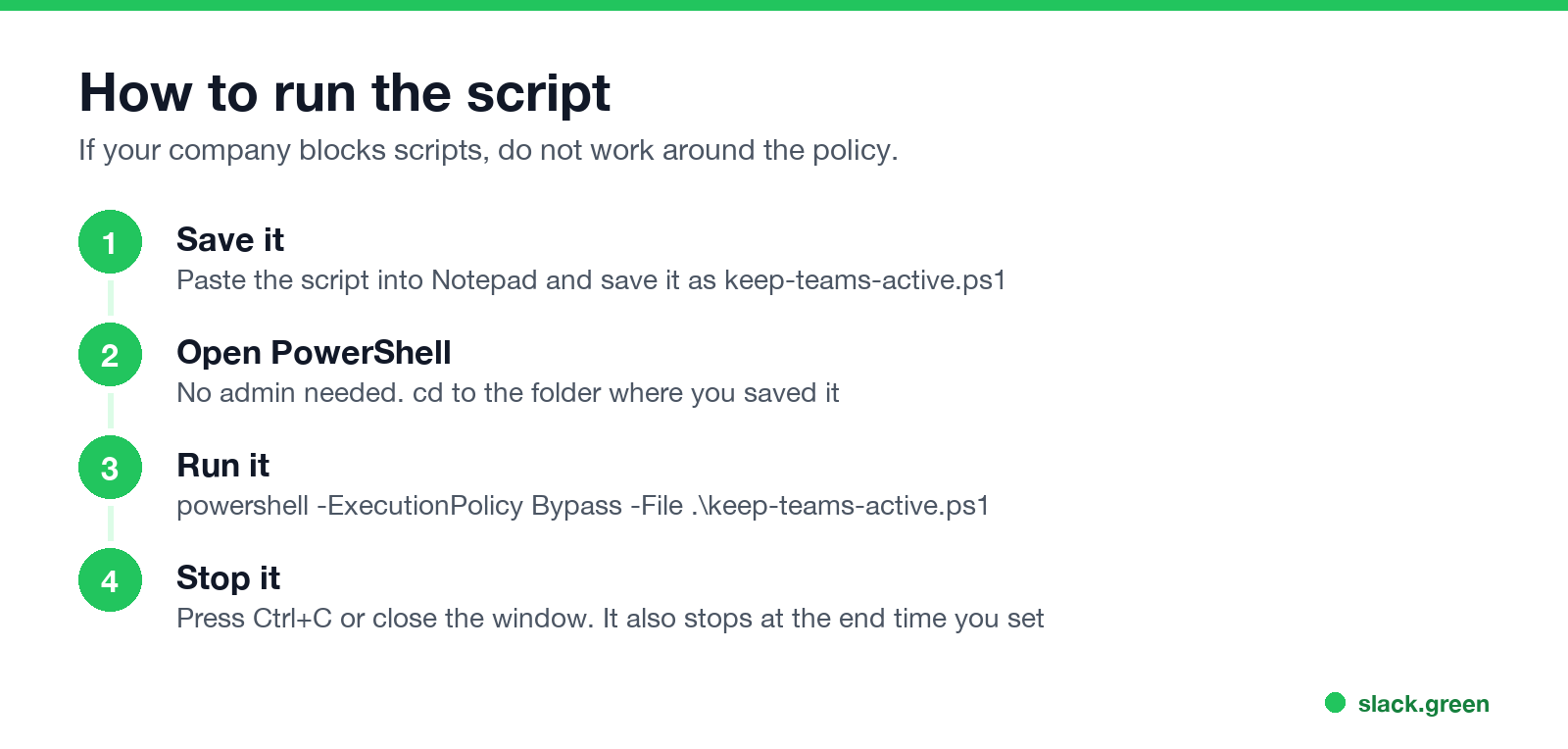 How to run the script

If your company blocks scripts, do not work around the policy.

1

Save it

Paste the script into Notepad and save it as keep-teams-active.ps1

2

Open PowerShell

No admin needed. cd to the folder where you saved it

3

Run it

powershell -ExecutionPolicy Bypass -File .\keep-teams-active.ps1

4

Stop it

Press Ctrl+C or close the window. It also stops at the end time you set

slack.green